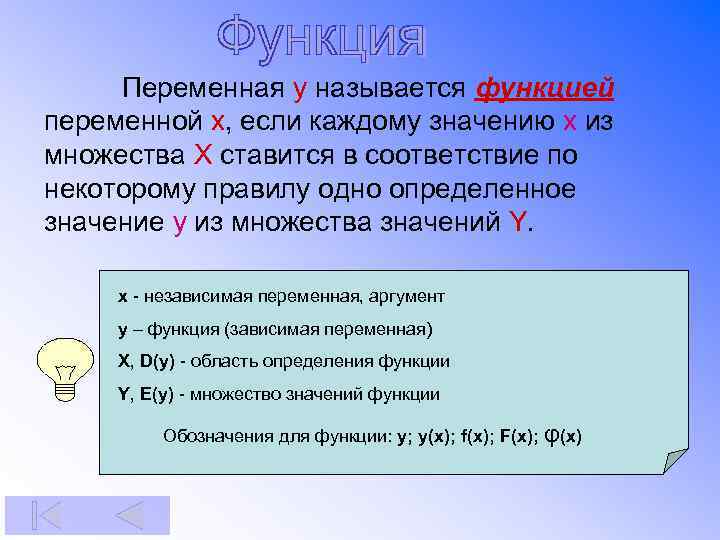 Функция

Переменная y называется функцией переменной x, если каждому значению x из множества X ставится в соответствие по некоторому правилу одно определенное значение y из множества значений Y.

x - независимая переменная, аргумент

y – функция (зависимая переменная)

X, D(y) - область определения функции

Y, E(y) - множество значений функции

Обозначения для функции: y; y(x); f(x); F(x); φ(x)